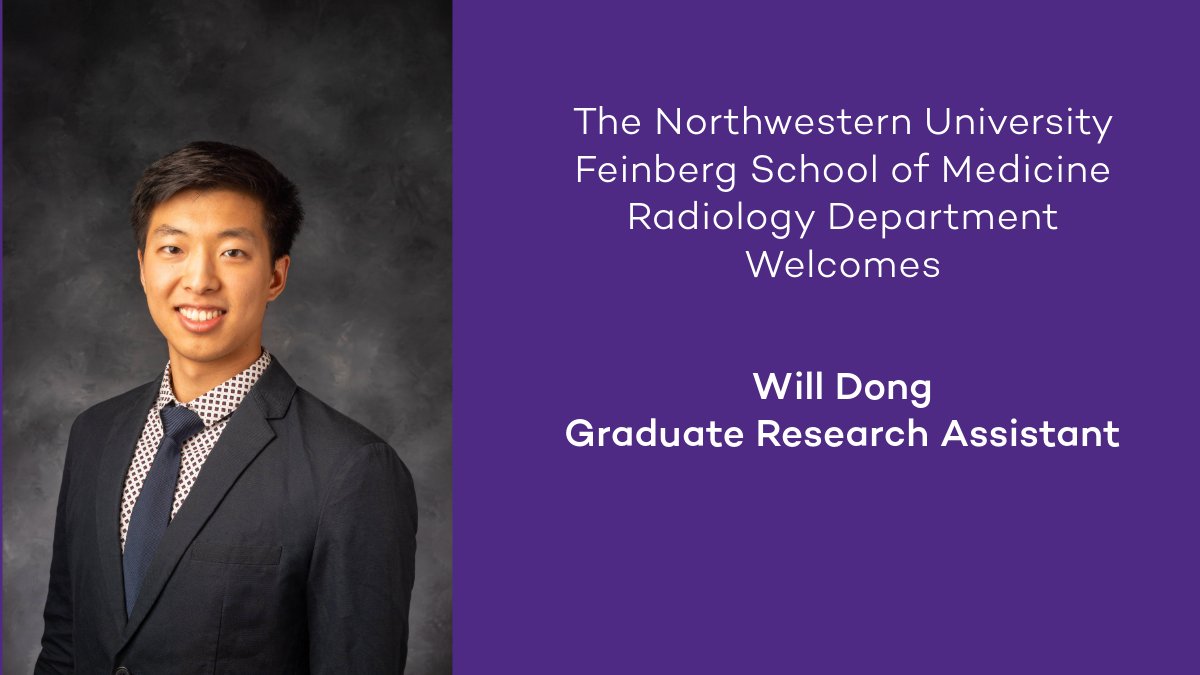 The Northwestern University Feinberg School of Medicine Radiology Department Welcomes

Will Dong
Graduate Research Assistant